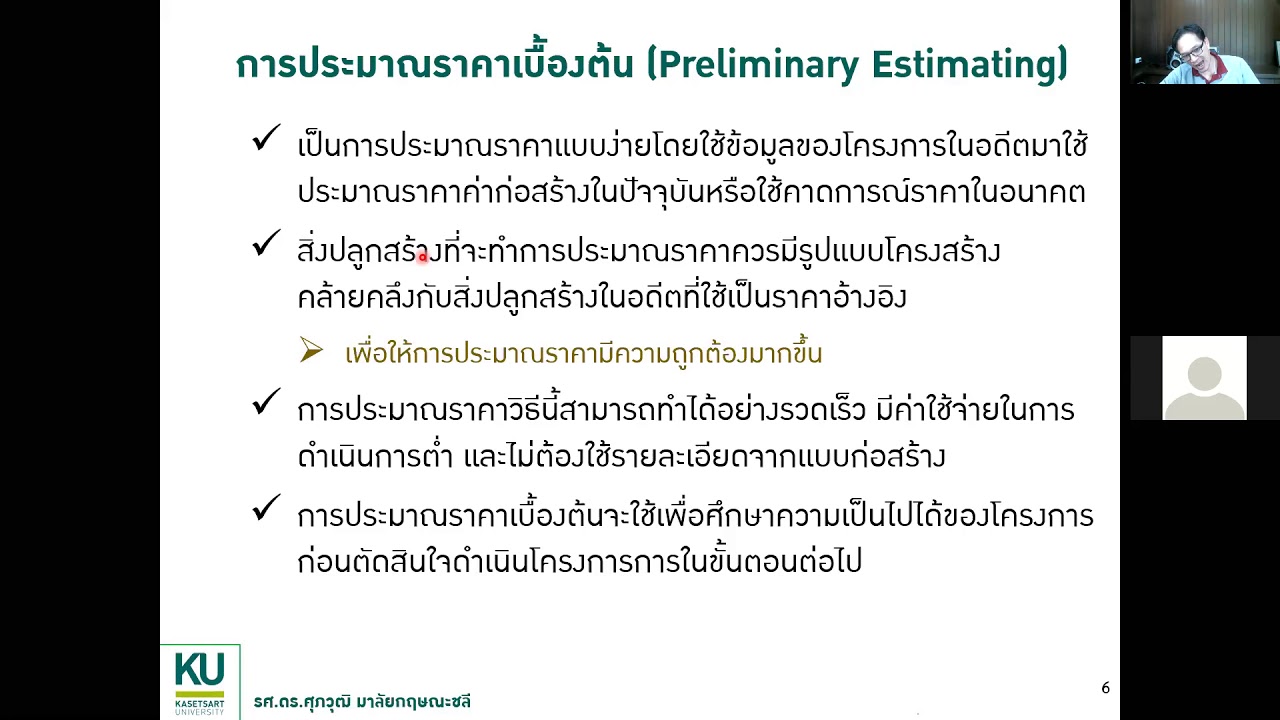 การประมาณราคาเบื้องต้น (Preliminary Estimating)

✓ เป็นการประมาณราคาแบบง่ายโดยใช้ข้อมูลของโครงการในอดีตมาใช้ประมาณราคาค่าก่อสร้างในปัจจุบันหรือใช้คาดการณ์ราคาในอนาคต

✓ สิ่งปลูกสร้างที่จะทำการประมาณราคาควรมีรูปแบบโครงสร้างคล้ายคลึงกับสิ่งปลูกสร้างในอดีตที่ใช้เป็นราคาอ้างอิง

➢ เพื่อให้การประมาณราคามีความถูกต้องมากขึ้น

✓ การประมาณราคาวิธีนี้สามารถทำได้อย่างรวดเร็ว มีค่าใช้จ่ายในการดำเนินการต่ำ และไม่ต้องใช้รายละเอียดจากแบบก่อสร้าง

✓ การประมาณราคาเบื้องต้นจะใช้เพื่อศึกษาความเป็นไปได้ของโครงการก่อนตัดสินใจดำเนินโครงการการในขั้นตอนต่อไป

KU
KASETSART UNIVERSITY

รศ.ดร.ศุภวุฒิ มาลัยกฤษณะชลี

6